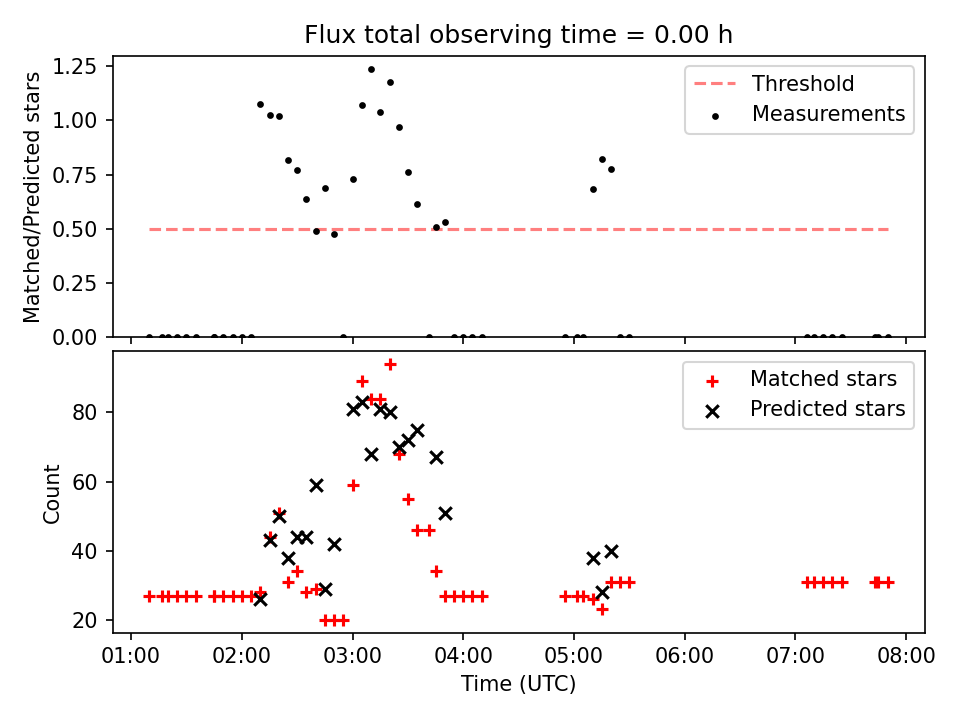 Flux total observing time = 0.00 h

Matched/Predicted stars

1.25
1.00
0.75
0.50
0.25
0.00

Threshold
Measurements

Count

80
60
40
20

Matched stars
Predicted stars

01:00 02:00 03:00 04:00 05:00 06:00 07:00 08:00

Time (UTC)